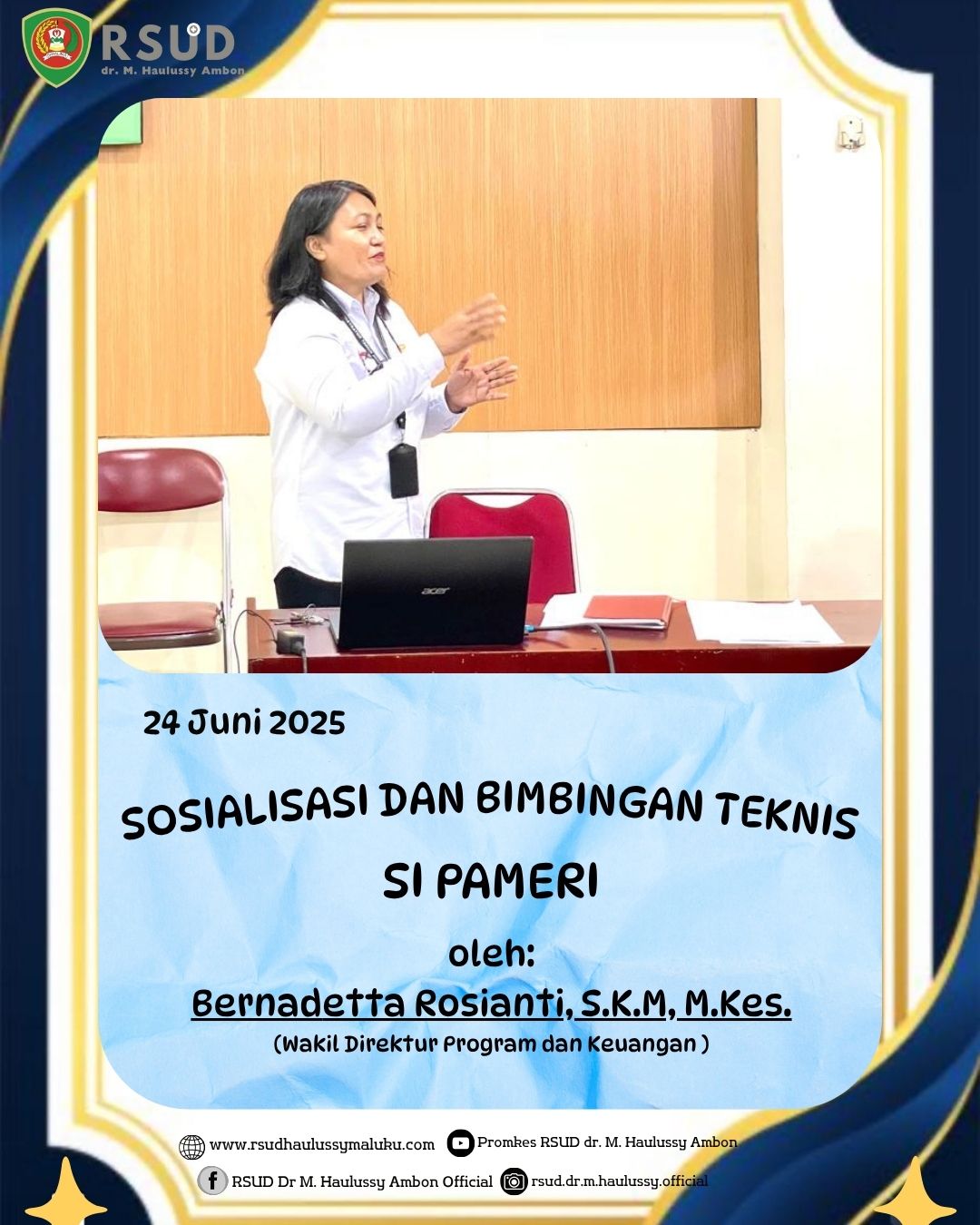 RSUD
dr. M. Haulussy Ambon

acer

24 Juni 2025

SOSIALISASI DAN BIMBINGAN TEKNIS SI PAMERI

oleh:
Bernadetta Rosianti, S.K.M, M.Kes.
(Wakil Direktur Program dan Keuangan )

www.rsudhaulussymaluku.com
Promkes RSUD dr. M. Haulussy Ambon
RSUD Dr M. Haulussy Ambon Official
rsud.dr.m.haulussy.official